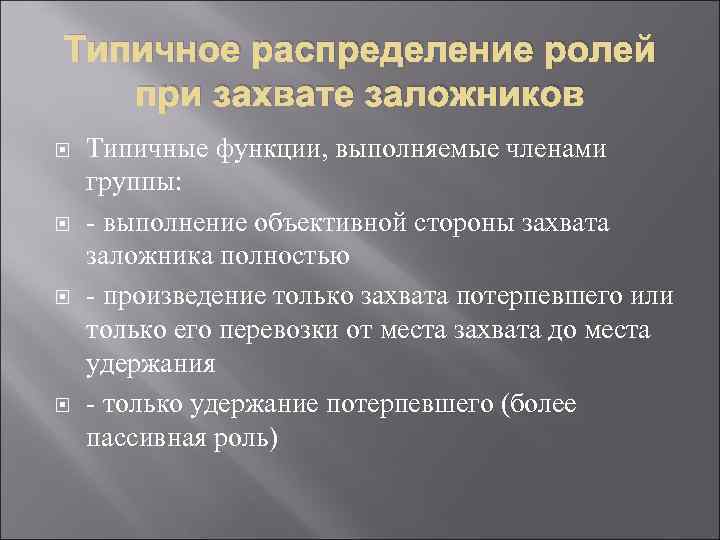 Типичное распределение ролей при захвате заложников

Типичные функции, выполняемые членами группы:

- выполнение объективной стороны захвата заложника полностью

- произведение только захвата потерпевшего или только его перевозки от места захвата до места удержания

- только удержание потерпевшего (более пассивная роль)